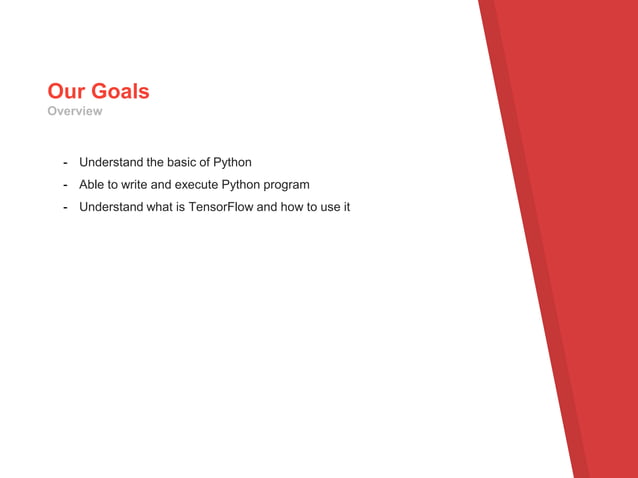 Our Goals
Overview

- Understand the basic of Python
- Able to write and execute Python program
- Understand what is TensorFlow and how to use it